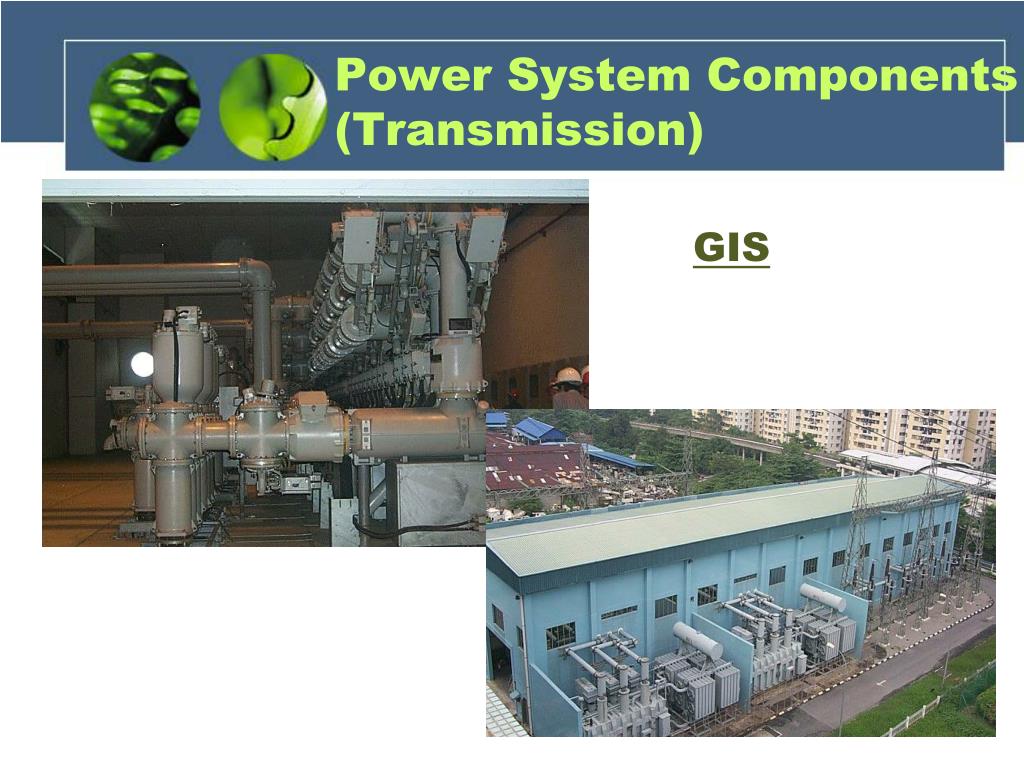 Power System Components (Transmission)

GIS